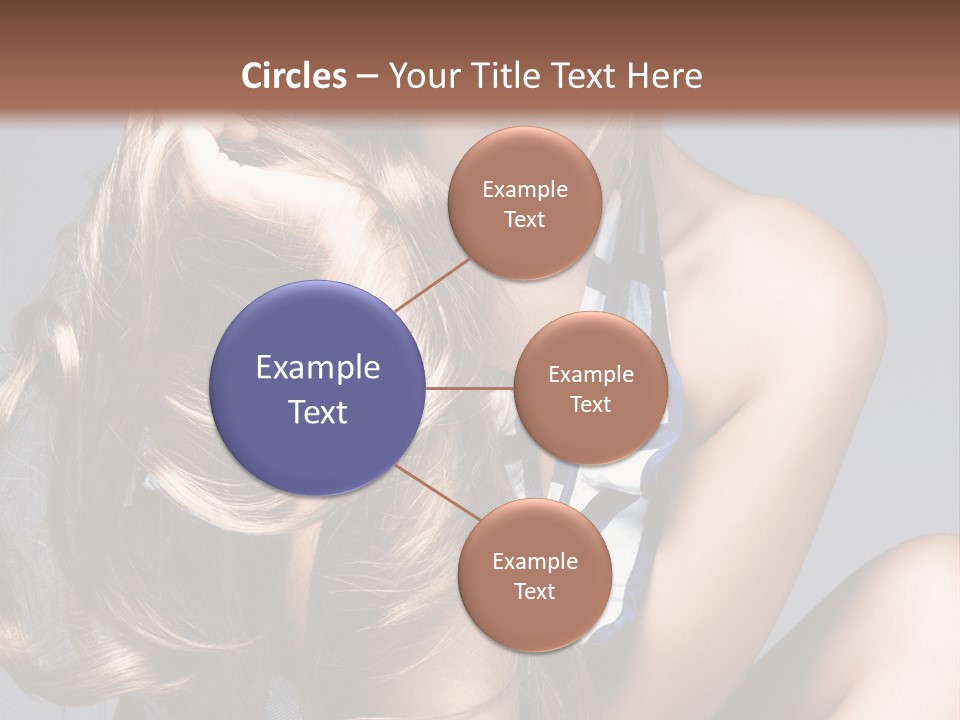 Circles – Your Title Text Here

Example Text

Example Text

Example Text

Example Text